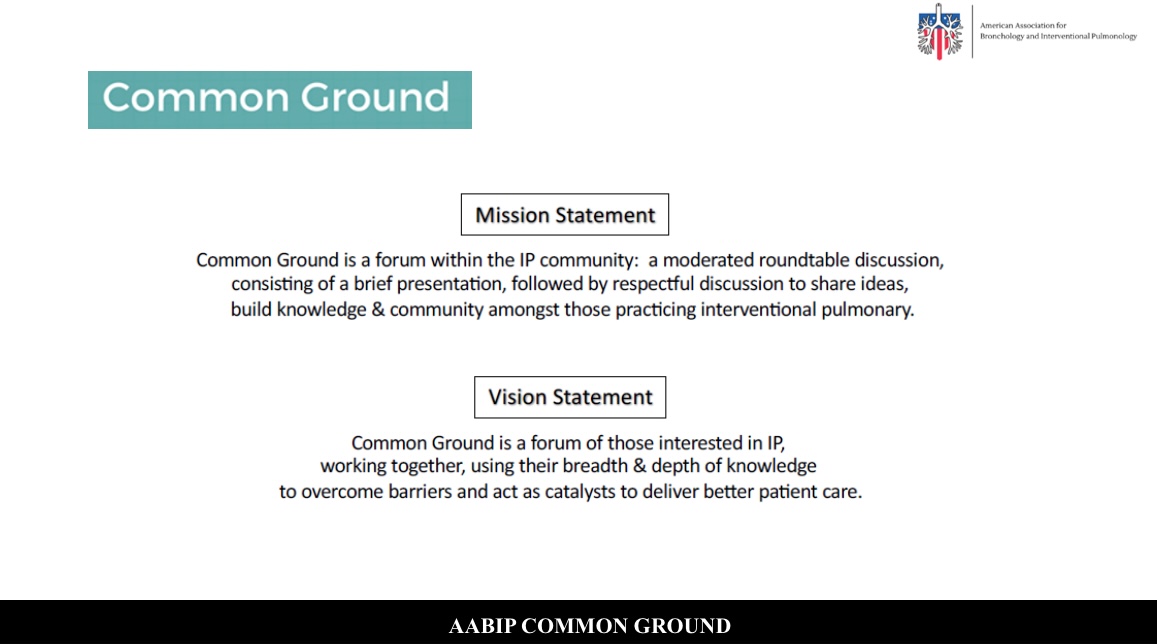 American Association for Bronchology and Interventional Pulmonology

Common Ground

Mission Statement

Common Ground is a forum within the IP community: a moderated roundtable discussion, consisting of a brief presentation, followed by respectful discussion to share ideas, build knowledge & community amongst those practicing interventional pulmonary.

Vision Statement

Common Ground is a forum of those interested in IP, working together, using their breadth & depth of knowledge to overcome barriers and act as catalysts to deliver better patient care.

AABIP COMMON GROUND